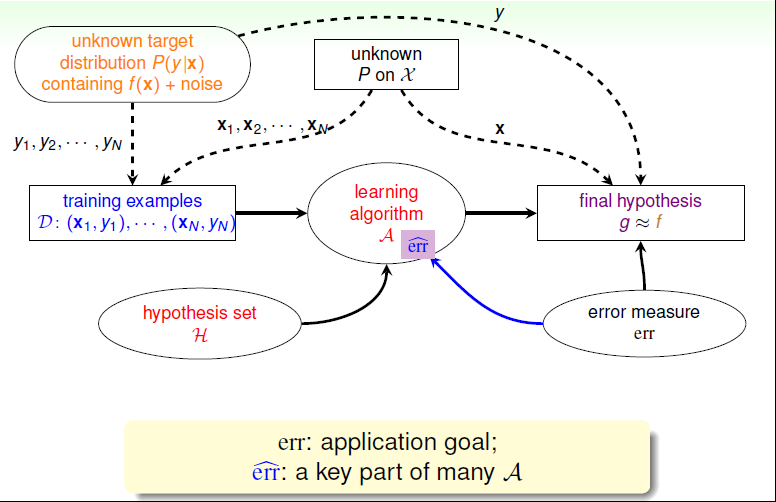 unknown target distribution $P(y|\mathbf{x})$ containing $f(\mathbf{x})$ + noise

$y$

unknown $P$ on $\mathcal{X}$

$y_1, y_2, \cdots, y_N$

$\mathbf{x}_1, \mathbf{x}_2, \cdots, \mathbf{x}_N$

$\mathbf{x}$

training examples $\mathcal{D}$: $(\mathbf{x}_1, y_1), \cdots, (\mathbf{x}_N, y_N)$

learning algorithm $\mathcal{A}$ $\widehat{\text{err}}$

final hypothesis $g \approx f$

hypothesis set $\mathcal{H}$

error measure err

err: application goal;
$\widehat{\text{err}}$: a key part of many $\mathcal{A}$